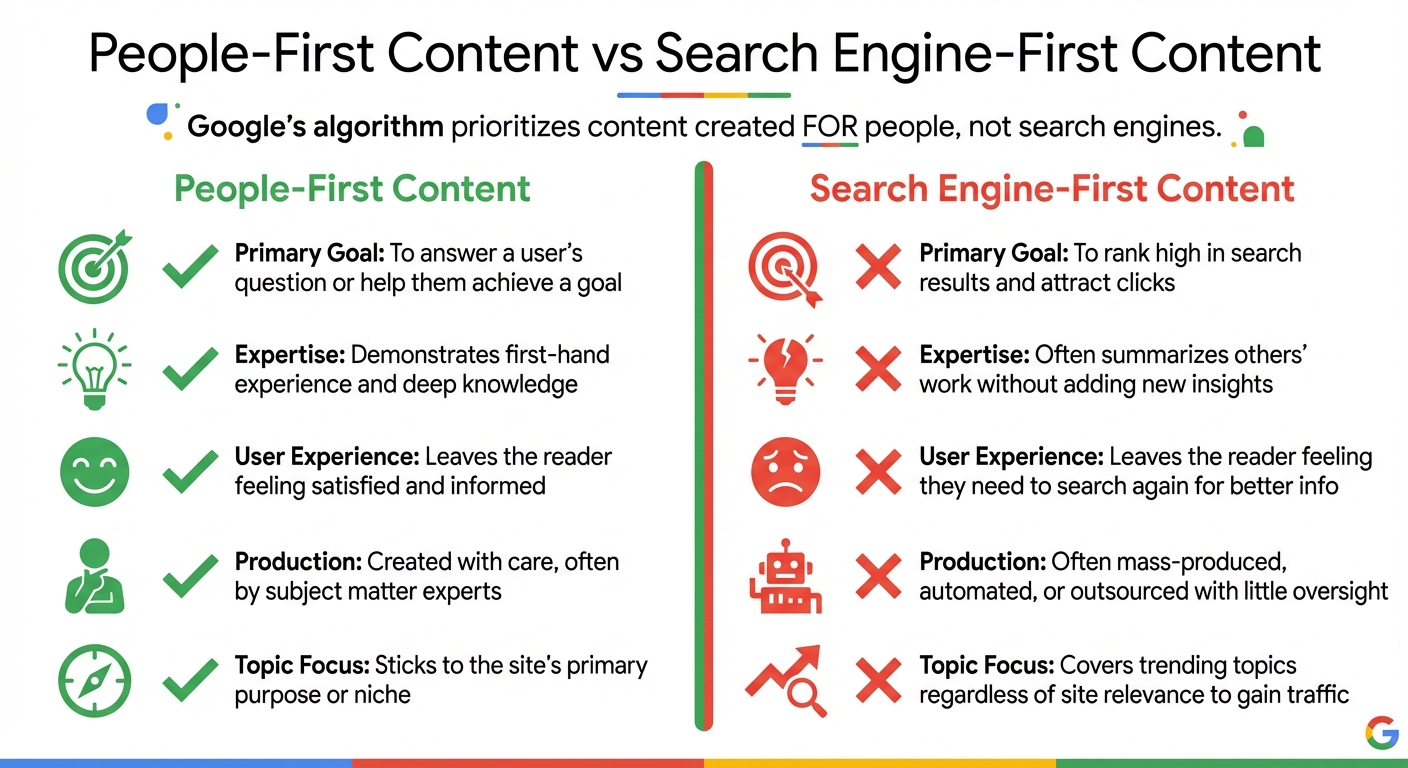 People-First Content vs Search Engine-First Content

Google's algorithm prioritizes content created FOR people, not search engines.

People-First Content

Primary Goal: To answer a user's question or help them achieve a goal

Expertise: Demonstrates first-hand experience and deep knowledge

User Experience: Leaves the reader feeling satisfied and informed

Production: Created with care, often by subject matter experts

Topic Focus: Sticks to the site's primary purpose or niche

Search Engine-First Content

Primary Goal: To rank high in search results and attract clicks

Expertise: Often summarizes others' work without adding new insights

User Experience: Leaves the reader feeling they need to search again for better info

Production: Often mass-produced, automated, or outsourced with little oversight

Topic Focus: Covers trending topics regardless of site relevance to gain traffic

G